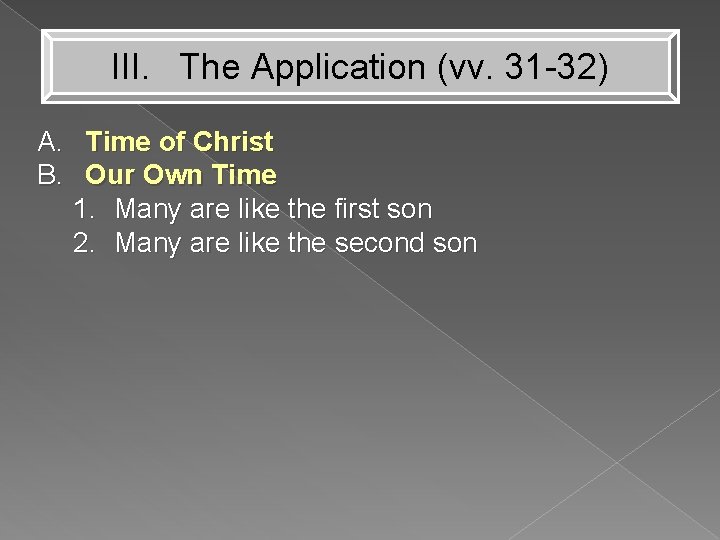 III. The Application (vv. 31-32)

A. Time of Christ
B. Our Own Time
1. Many are like the first son
2. Many are like the second son